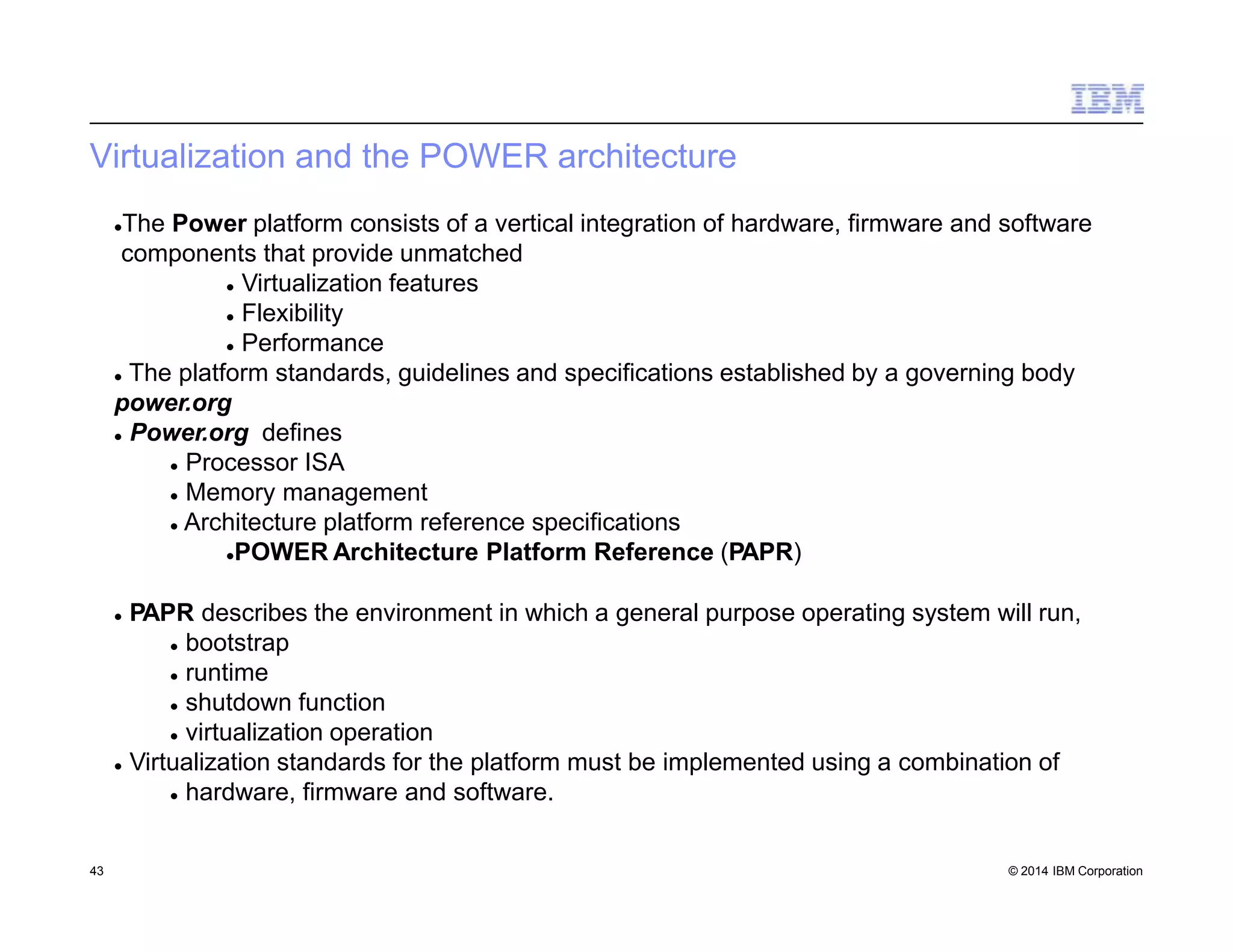 IBM

Virtualization and the POWER architecture

•The Power platform consists of a vertical integration of hardware, firmware and software components that provide unmatched
• Virtualization features
• Flexibility
• Performance
• The platform standards, guidelines and specifications established by a governing body power.org
• Power.org defines
• Processor ISA
• Memory management
• Architecture platform reference specifications
•POWER Architecture Platform Reference (PAPR)

• PAPR describes the environment in which a general purpose operating system will run,
• bootstrap
• runtime
• shutdown function
• virtualization operation
• Virtualization standards for the platform must be implemented using a combination of
• hardware, firmware and software.

43

© 2014 IBM Corporation